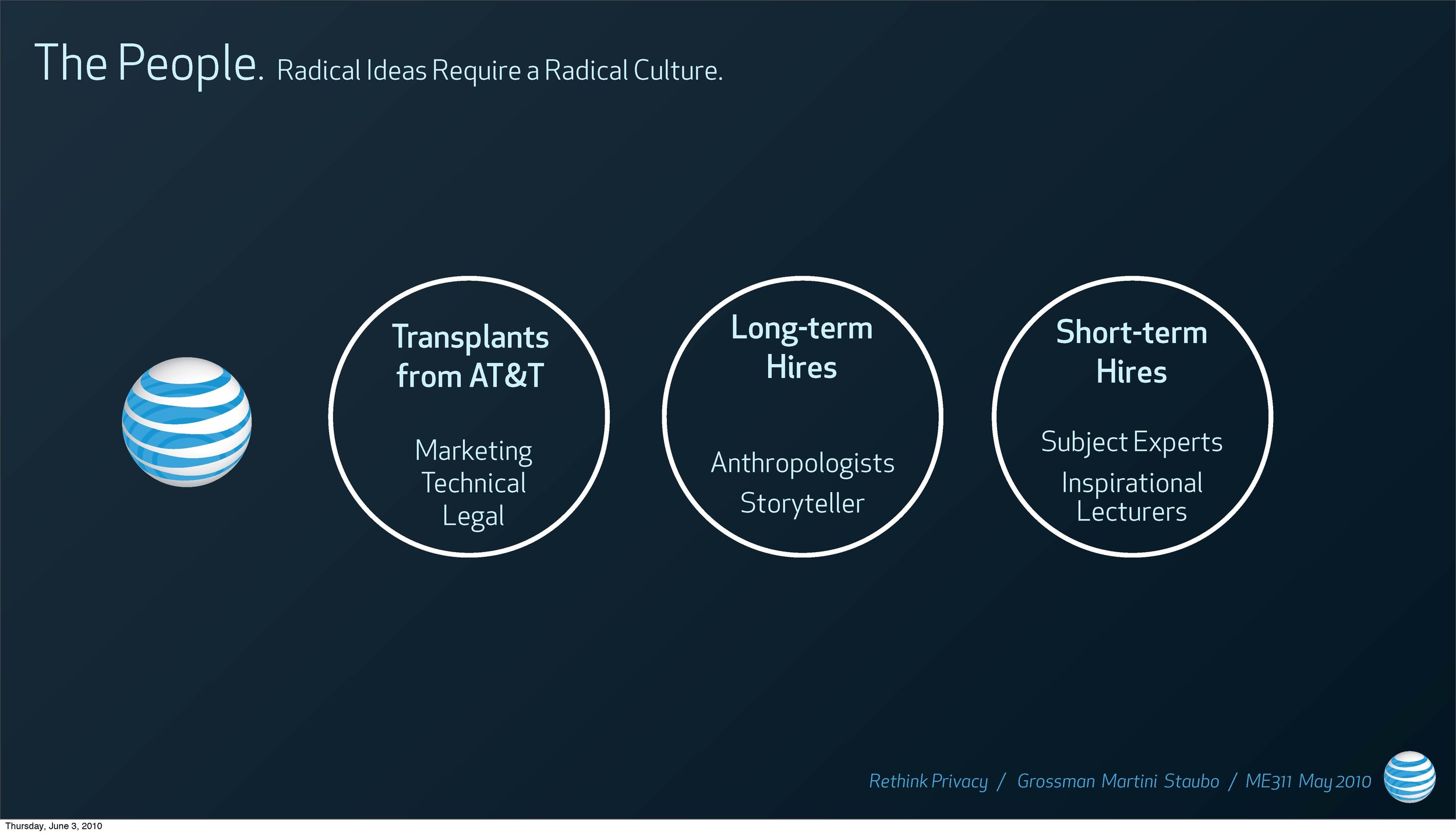 The People. Radical Ideas Require a Radical Culture.

Transplants from AT&T

Marketing
Technical
Legal

Long-term Hires

Anthropologists
Storyteller

Short-term Hires

Subject Experts
Inspirational Lecturers

Rethink Privacy / Grossman Martini Staubo / ME311 May 2010

Thursday, June 3, 2010